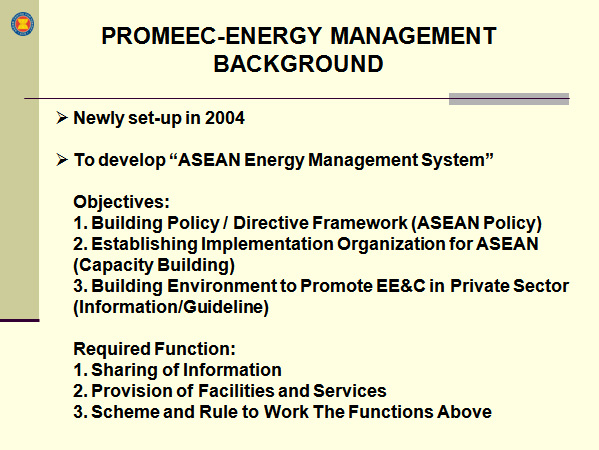 PROMEEC-ENERGY MANAGEMENT BACKGROUND

➢ Newly set-up in 2004

➢ To develop “ASEAN Energy Management System”

Objectives:
1. Building Policy / Directive Framework (ASEAN Policy)
2. Establishing Implementation Organization for ASEAN (Capacity Building)
3. Building Environment to Promote EE&C in Private Sector (Information/Guideline)

Required Function:
1. Sharing of Information
2. Provision of Facilities and Services
3. Scheme and Rule to Work The Functions Above